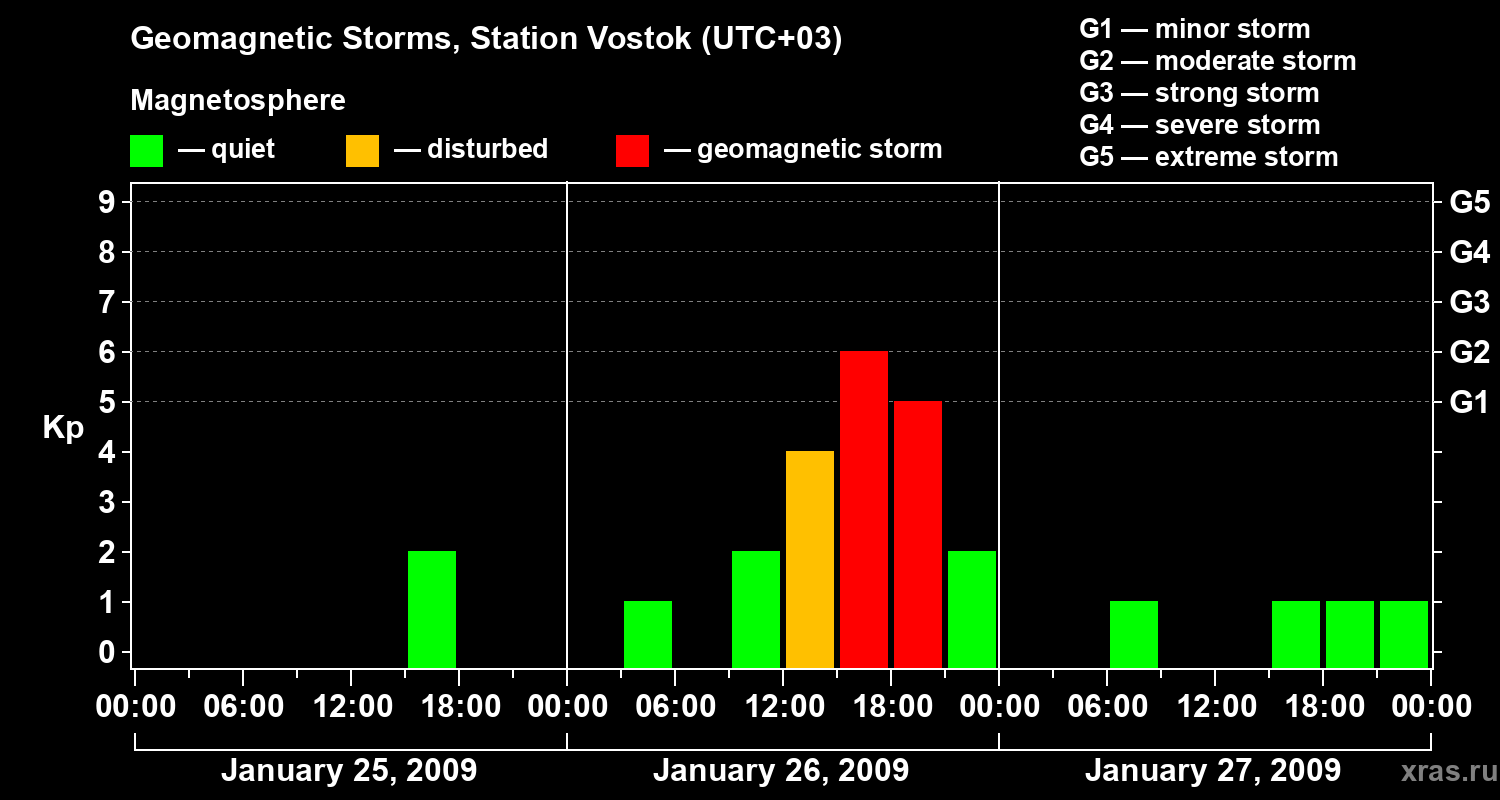 Geomagnetic Storms, Station Vostok (UTC+03)

Magnetosphere

— quiet — disturbed — geomagnetic storm

G1 — minor storm
G2 — moderate storm
G3 — strong storm
G4 — severe storm
G5 — extreme storm

Kp

9
8
7
6
5
4
3
2
1
0

G5
G4
G3
G2
G1

00:00 06:00 12:00 18:00 00:00 06:00 12:00 18:00 00:00 06:00 12:00 18:00 00:00

January 25, 2009
January 26, 2009
January 27, 2009

xras.ru